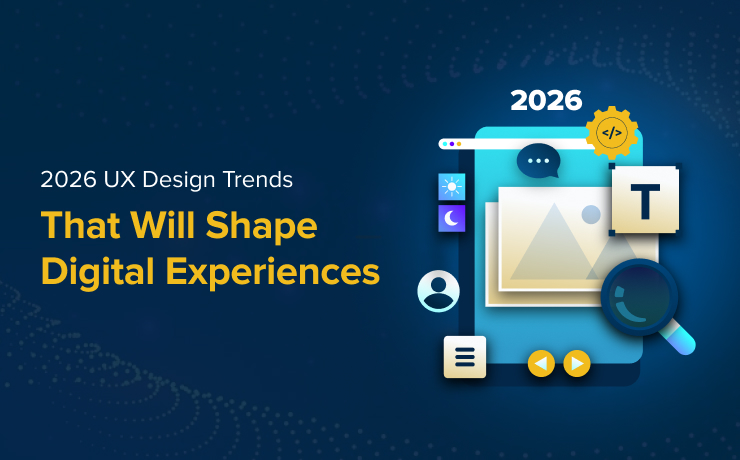 2026 UX Design Trends
That Will Shape Digital Experiences

2026

</>

T